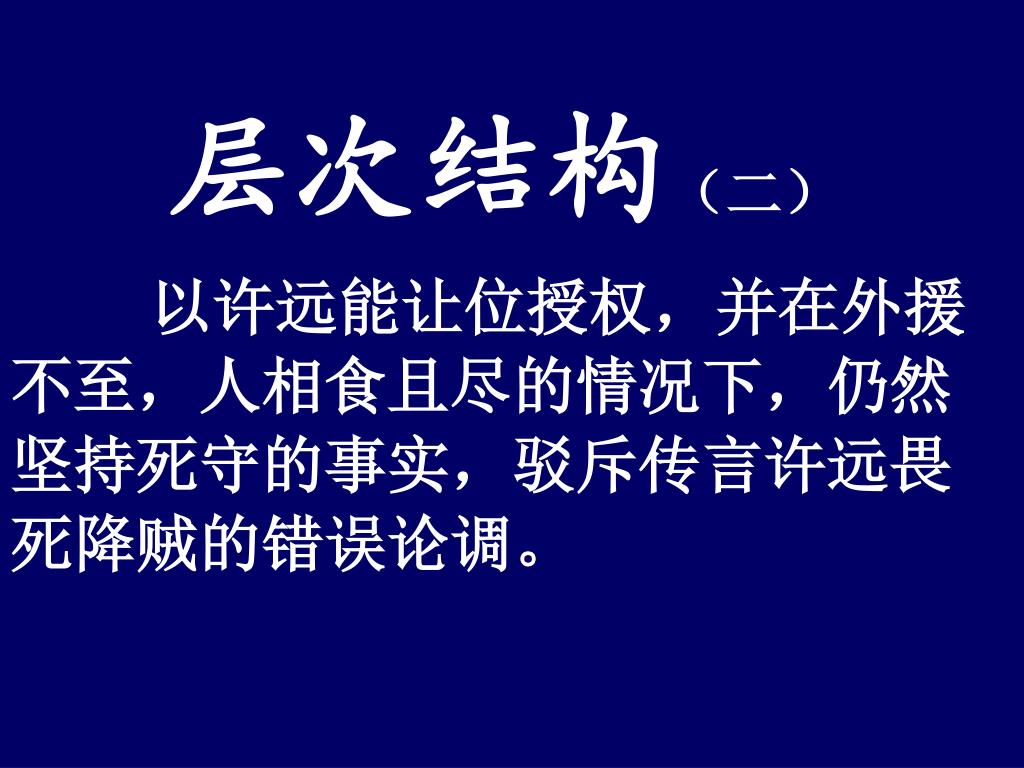 层次结构（二）

以许远能让位授权，并在外援不至，人相食且尽的情况下，仍然坚持死守的事实，驳斥传言许远畏死降贼的错误论调。